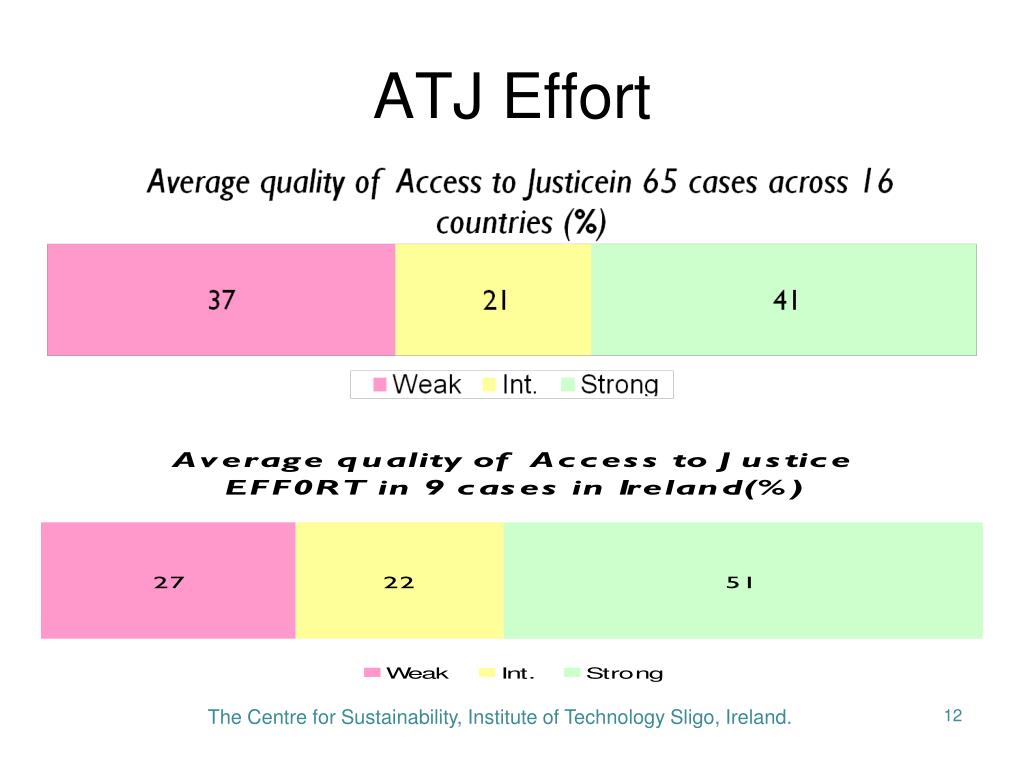 ATJ Effort

Average quality of Access to Justicein 65 cases across 16 countries (%)

37 21 41

Weak Int. Strong

Average quality of Access to Justice EFF0RT in 9 cases in Ireland(%)

27 22 51

Weak Int. Strong

The Centre for Sustainability, Institute of Technology Sligo, Ireland.

12